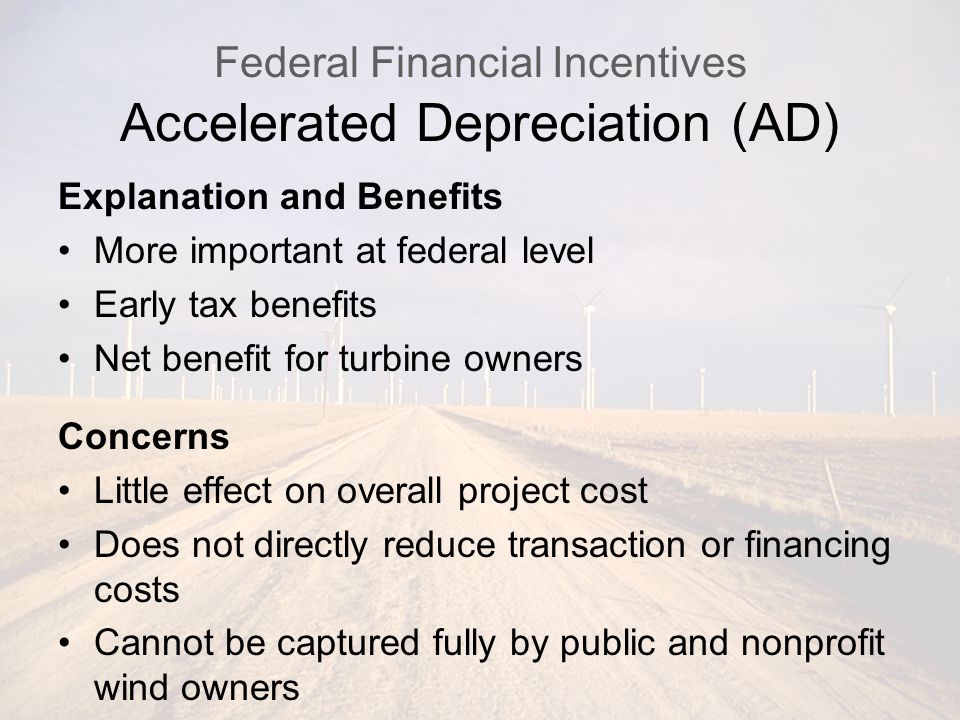 Federal Financial Incentives
Accelerated Depreciation (AD)

Explanation and Benefits
• More important at federal level
• Early tax benefits
• Net benefit for turbine owners

Concerns
• Little effect on overall project cost
• Does not directly reduce transaction or financing costs
• Cannot be captured fully by public and nonprofit wind owners